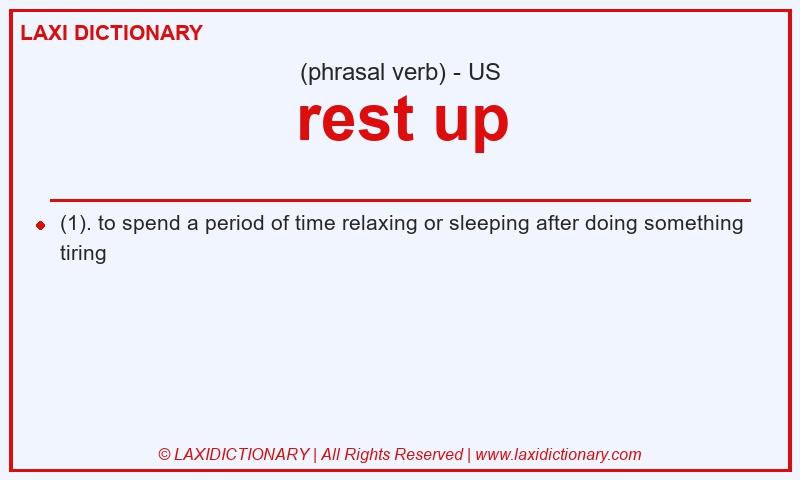 LAXI DICTIONARY

(phrasal verb) - US

rest up

(1). to spend a period of time relaxing or sleeping after doing something tiring

© LAXIDICTIONARY | All Rights Reserved | www.laxidictionary.com